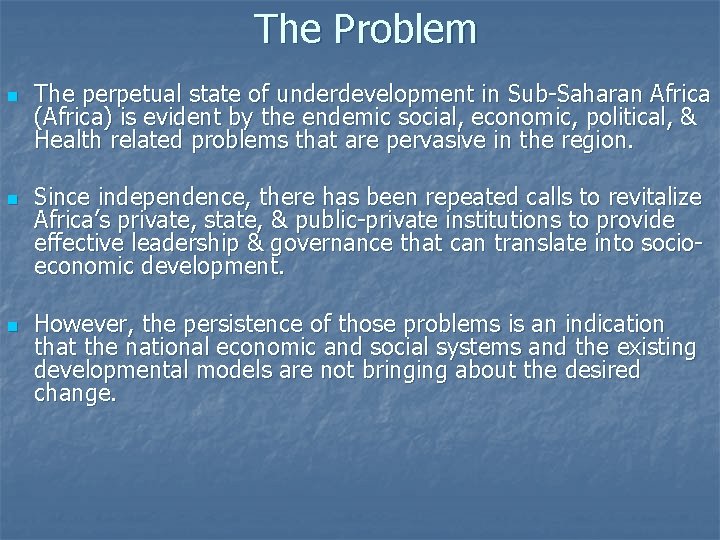 The Problem

The perpetual state of underdevelopment in Sub-Saharan Africa (Africa) is evident by the endemic social, economic, political, & Health related problems that are pervasive in the region.

Since independence, there has been repeated calls to revitalize Africa's private, state, & public-private institutions to provide effective leadership & governance that can translate into socio-economic development.

However, the persistence of those problems is an indication that the national economic and social systems and the existing developmental models are not bringing about the desired change.